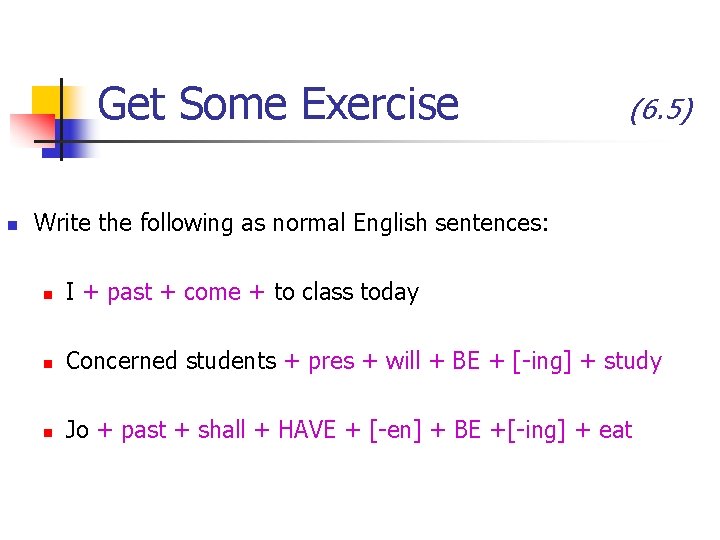 Get Some Exercise (6.5)

Write the following as normal English sentences:

I + past + come + to class today

Concerned students + pres + will + BE + [-ing] + study

Jo + past + shall + HAVE + [-en] + BE +[-ing] + eat